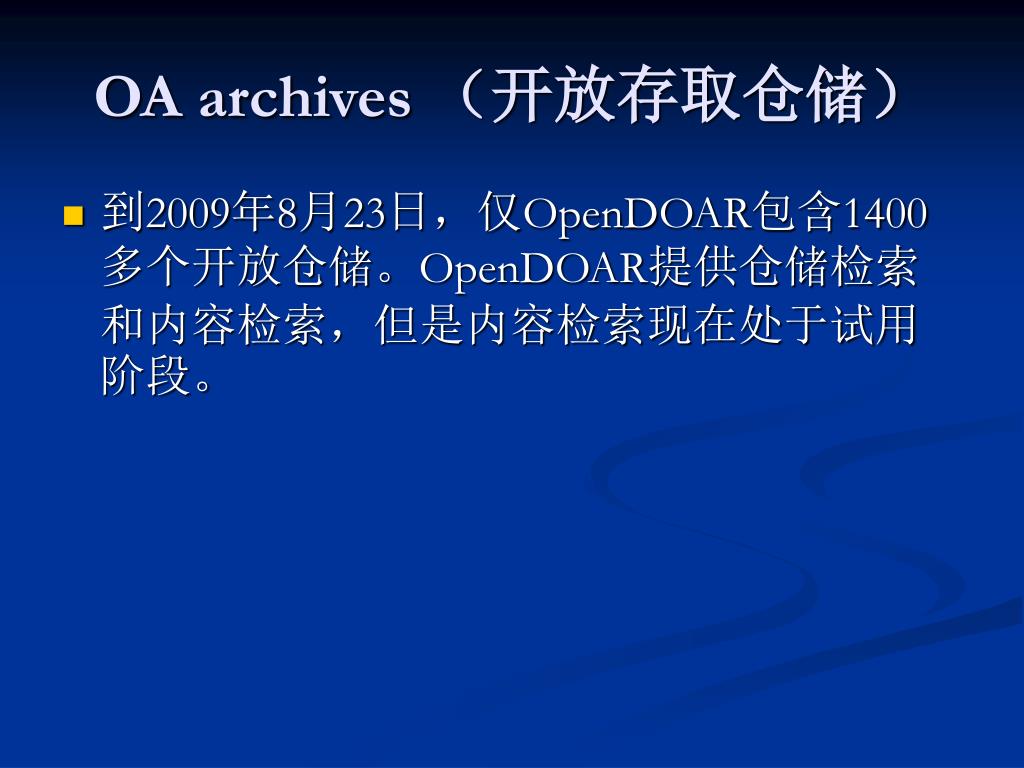 OA archives （开放存取仓储）

到2009年8月23日，仅OpenDOAR包含1400多个开放仓储。OpenDOAR提供仓储检索和内容检索，但是内容检索现在处于试用阶段。